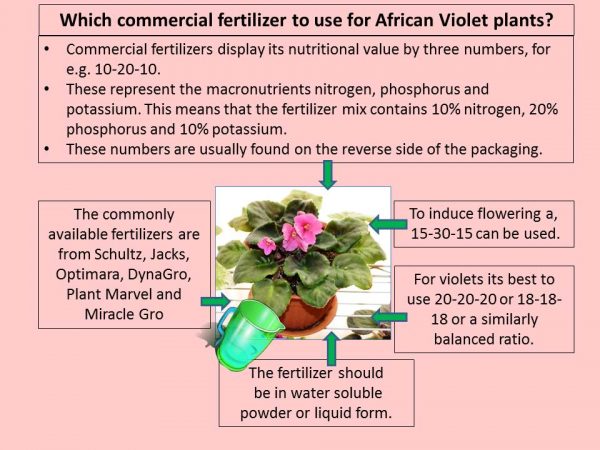 Which commercial fertilizer to use for African Violet plants?

• Commercial fertilizers display its nutritional value by three numbers, for e.g. 10-20-10.
• These represent the macronutrients nitrogen, phosphorus and potassium. This means that the fertilizer mix contains 10% nitrogen, 20% phosphorus and 10% potassium.
• These numbers are usually found on the reverse side of the packaging.

The commonly available fertilizers are from Schultz, Jacks, Optimara, DynaGro, Plant Marvel and Miracle Gro

To induce flowering a, 15-30-15 can be used.

For violets its best to use 20-20-20 or 18-18-18 or a similarly balanced ratio.

The fertilizer should be in water soluble powder or liquid form.